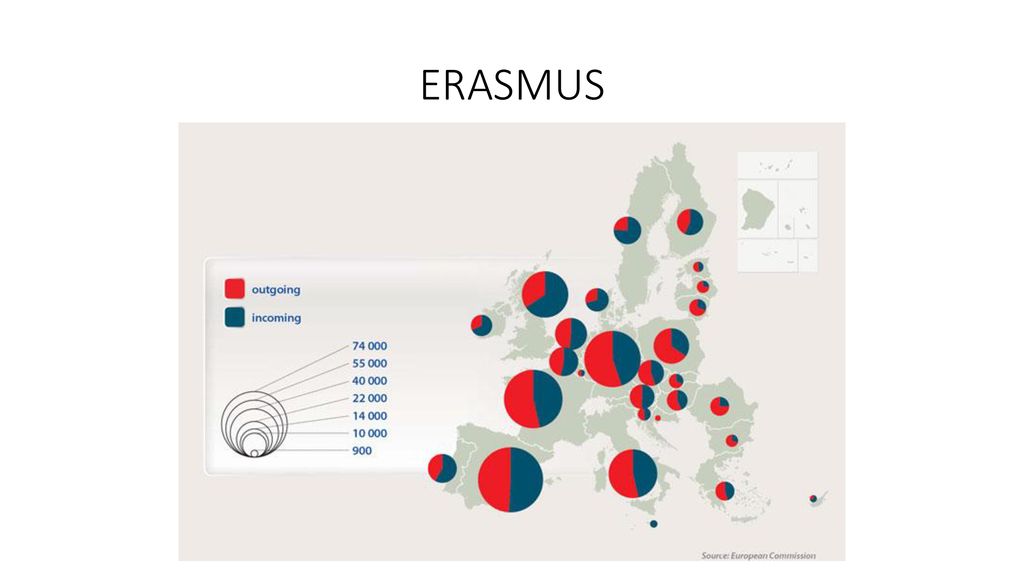 ERASMUS

outgoing

incoming

74 000
55 000
40 000
22 000
14 000
10 000
900

Source: European Commission